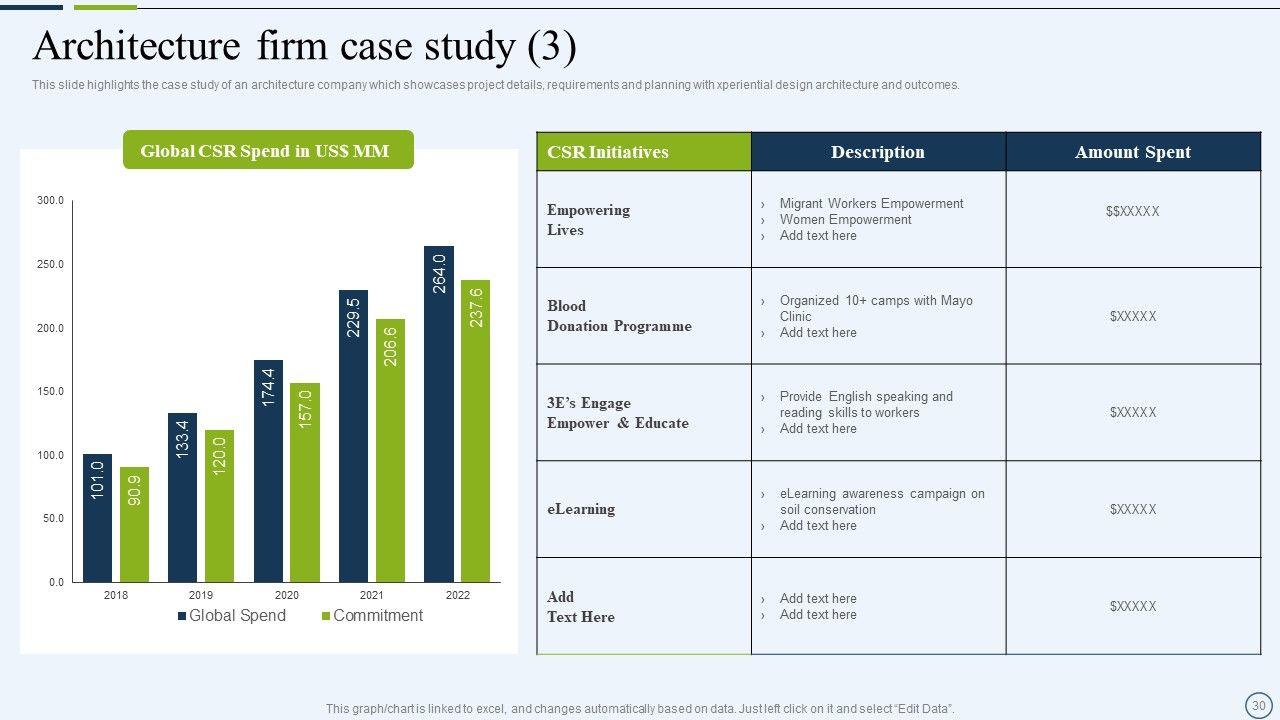 Architecture firm case study (3)

This slide highlights the case study of an architecture company which showcases project details, requirements and planning with xperiential design architecture and outcomes.

Global CSR Spend in US$ MM

300.0
250.0
200.0
150.0
100.0
50.0
0.0

101.0 90.9 133.4 120.0 174.4 157.0 229.5 206.6 264.0 237.6

2018 2019 2020 2021 2022

Global Spend Commitment

| CSR Initiatives | Description | Amount Spent |
|---|---|---|
| Empowering Lives | › Migrant Workers Empowerment › Women Empowerment › Add text here | $$XXXXX |
| Blood Donation Programme | › Organized 10+ camps with Mayo Clinic › Add text here | $XXXXX |
| 3E's Engage Empower & Educate | › Provide English speaking and reading skills to workers › Add text here | $XXXXX |
| eLearning | › eLearning awareness campaign on soil conservation › Add text here | $XXXXX |
| Add Text Here | › Add text here › Add text here | $XXXXX |

This graph/chart is linked to excel, and changes automatically based on data. Just left click on it and select "Edit Data".

30